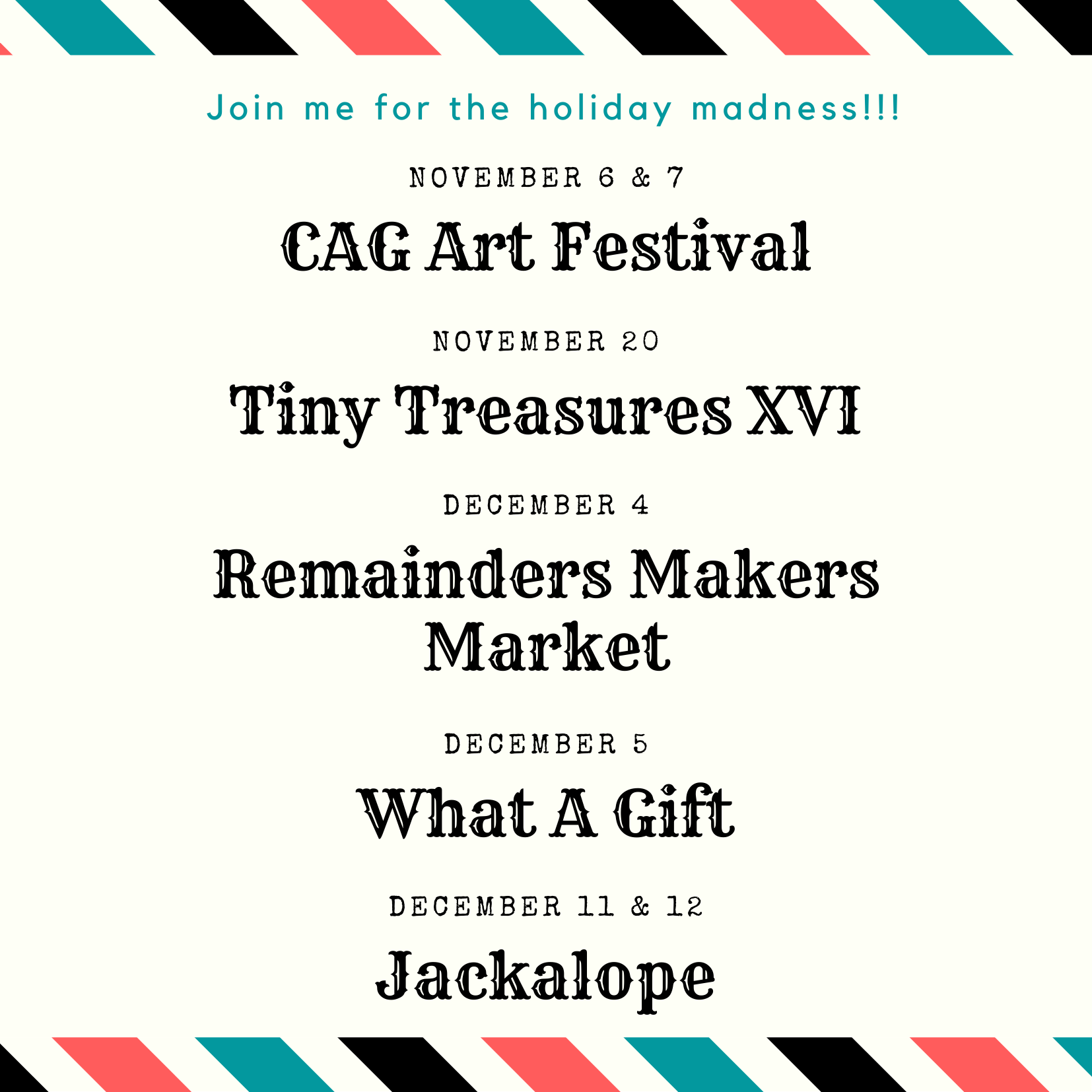 Join me for the holiday madness!!!

NOVEMBER 6 & 7

CAG Art Festival

NOVEMBER 20

Tiny Treasures XVI

DECEMBER 4

Remainders Makers Market

DECEMBER 5

What A Gift

DECEMBER 11 & 12

Jackalope